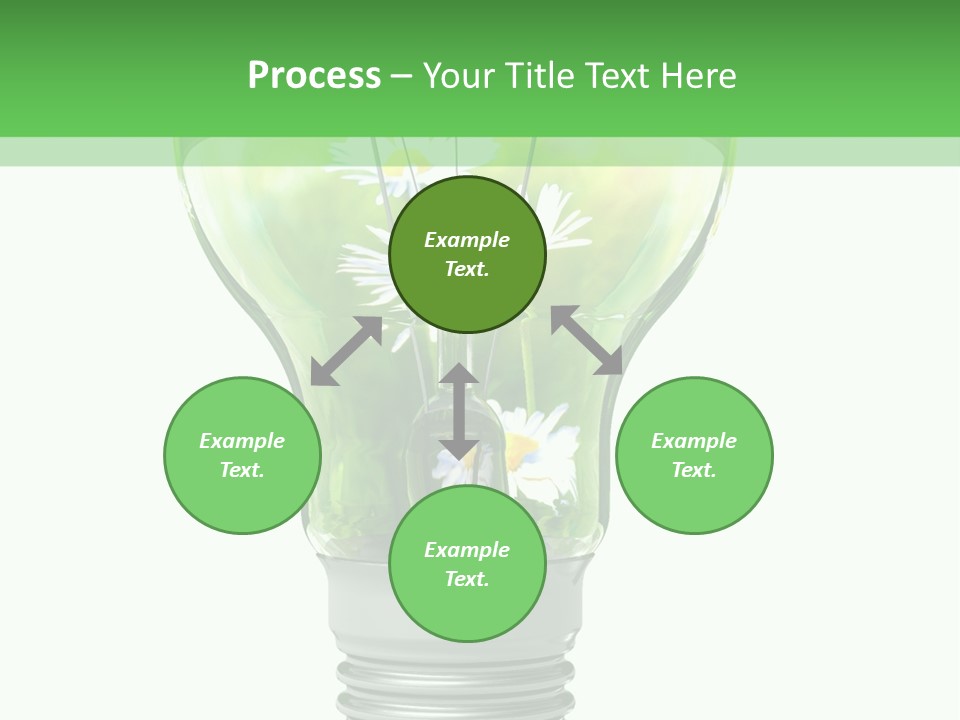 Process – Your Title Text Here

Example Text.

Example Text.

Example Text.

Example Text.